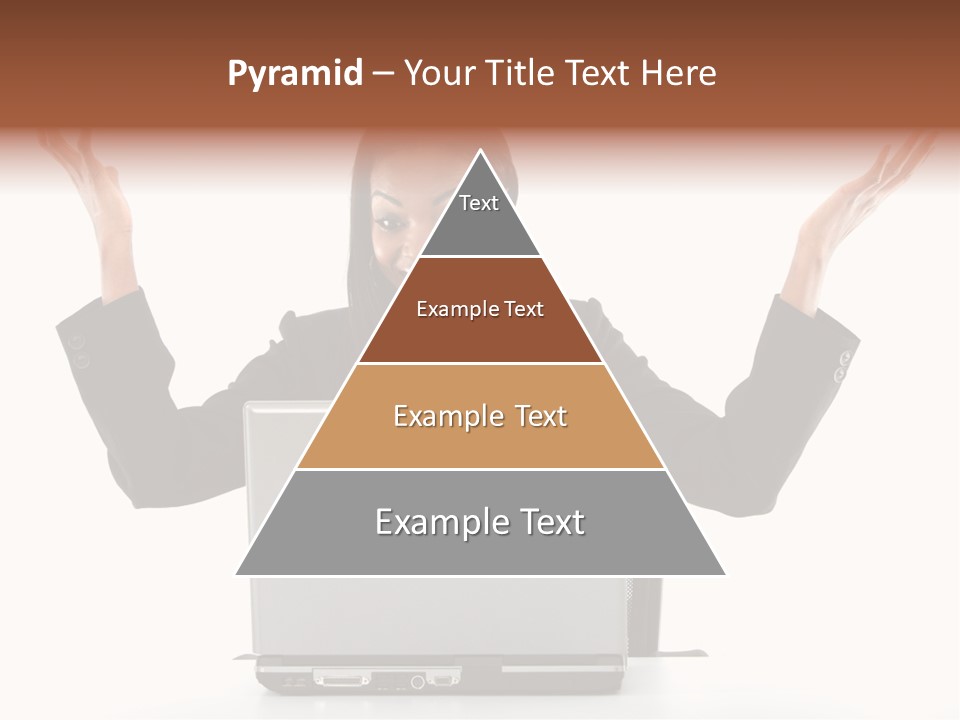 Pyramid – Your Title Text Here

Text

Example Text

Example Text

Example Text